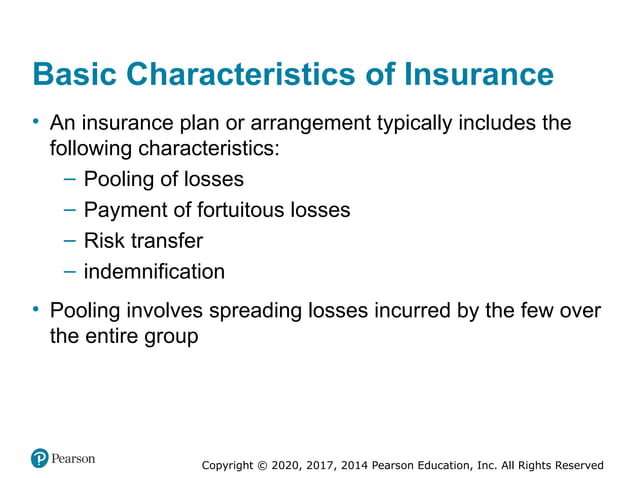 Basic Characteristics of Insurance

• An insurance plan or arrangement typically includes the following characteristics:
– Pooling of losses
– Payment of fortuitous losses
– Risk transfer
– indemnification

• Pooling involves spreading losses incurred by the few over the entire group

Pearson

Copyright © 2020, 2017, 2014 Pearson Education, Inc. All Rights Reserved